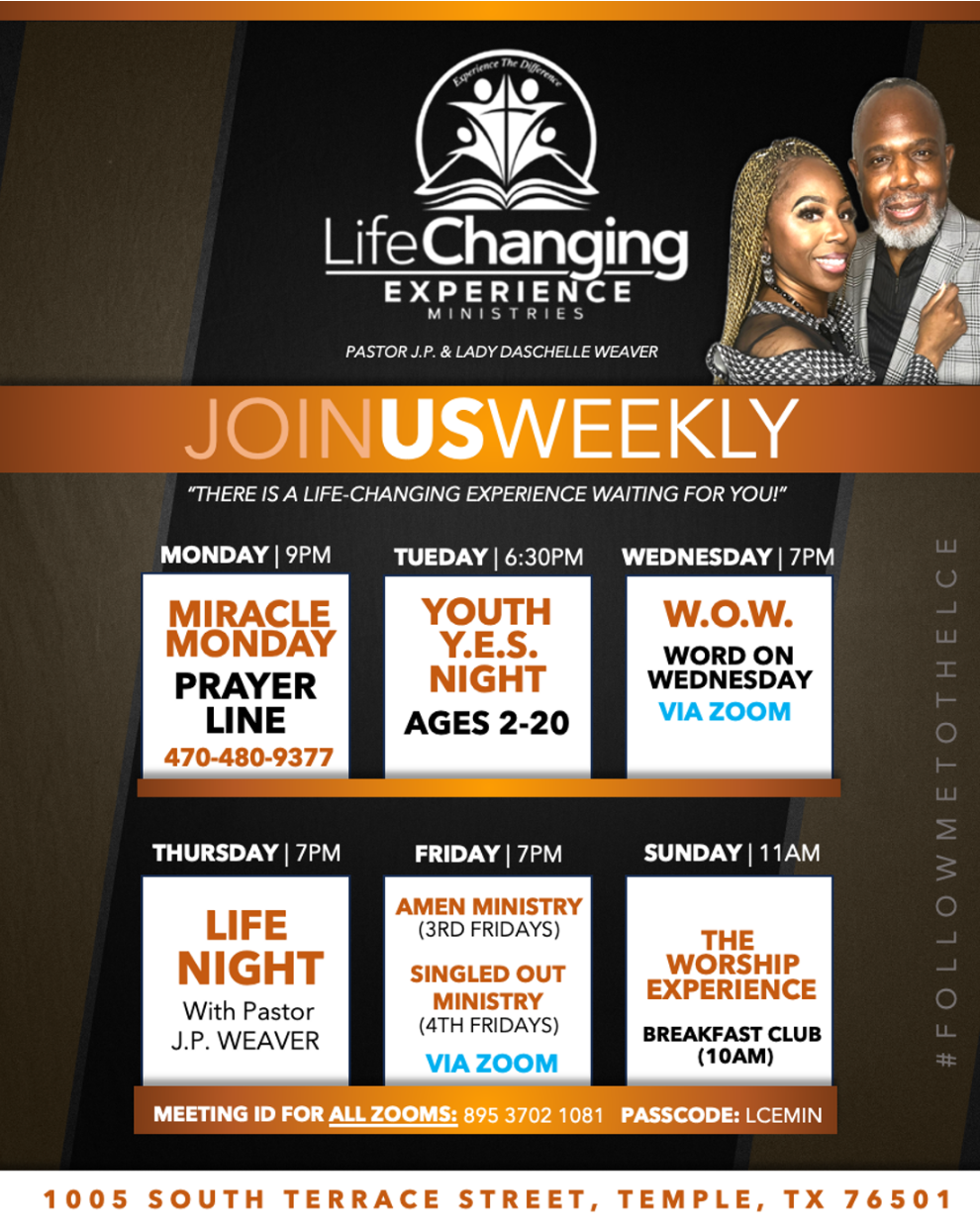 Experience The Difference

LifeChanging
EXPERIENCE
MINISTRIES

PASTOR J.P. & LADY DASCHELLE WEAVER

JOINUSWEEKLY

"THERE IS A LIFE-CHANGING EXPERIENCE WAITING FOR YOU!"

MONDAY | 9PM
MIRACLE MONDAY
PRAYER LINE
470-480-9377

TUEDAY | 6:30PM
YOUTH Y.E.S. NIGHT
AGES 2-20

WEDNESDAY | 7PM
W.O.W.
WORD ON WEDNESDAY
VIA ZOOM

THURSDAY | 7PM
LIFE NIGHT
With Pastor J.P. WEAVER

FRIDAY | 7PM
AMEN MINISTRY
(3RD FRIDAYS)
SINGLED OUT MINISTRY
(4TH FRIDAYS)
VIA ZOOM

SUNDAY | 11AM
THE WORSHIP EXPERIENCE
BREAKFAST CLUB (10AM)

MEETING ID FOR ALL ZOOMS: 895 3702 1081 PASSCODE: LCEMIN

#FOLLOWMETOTHELCE

1005 SOUTH TERRACE STREET, TEMPLE, TX 76501